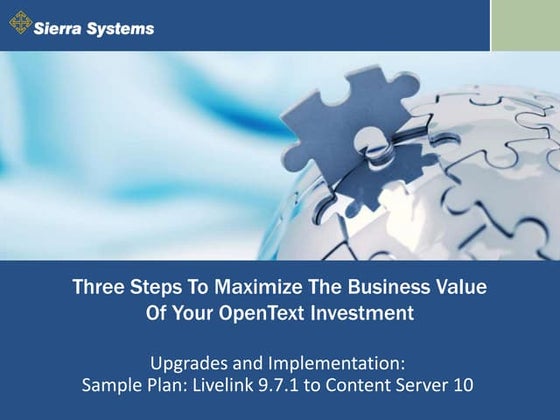 Sierra Systems

Three Steps To Maximize The Business Value Of Your OpenText Investment

Upgrades and Implementation:
Sample Plan: Livelink 9.7.1 to Content Server 10